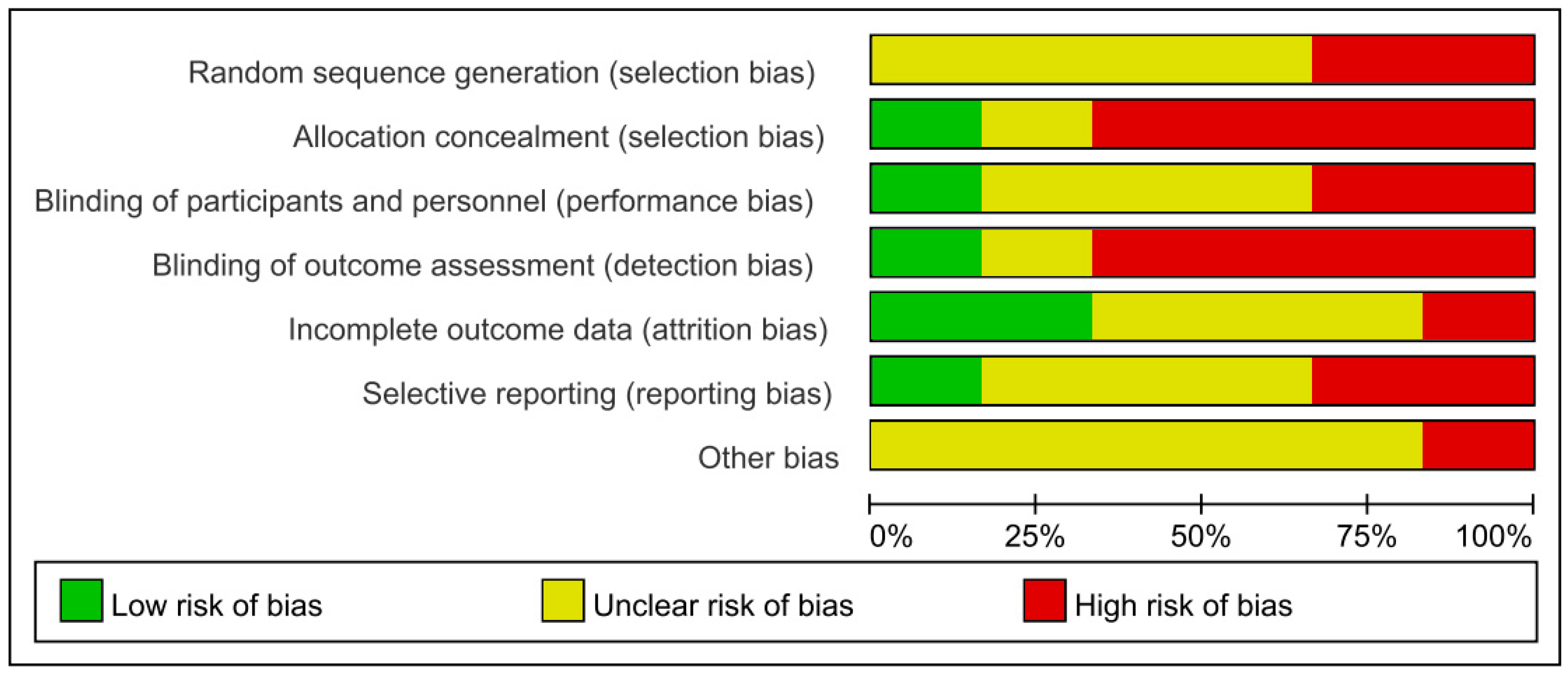 Random sequence generation (selection bias)
Allocation concealment (selection bias)
Blinding of participants and personnel (performance bias)
Blinding of outcome assessment (detection bias)
Incomplete outcome data (attrition bias)
Selective reporting (reporting bias)
Other bias

0% 25% 50% 75% 100%

Low risk of bias
Unclear risk of bias
High risk of bias